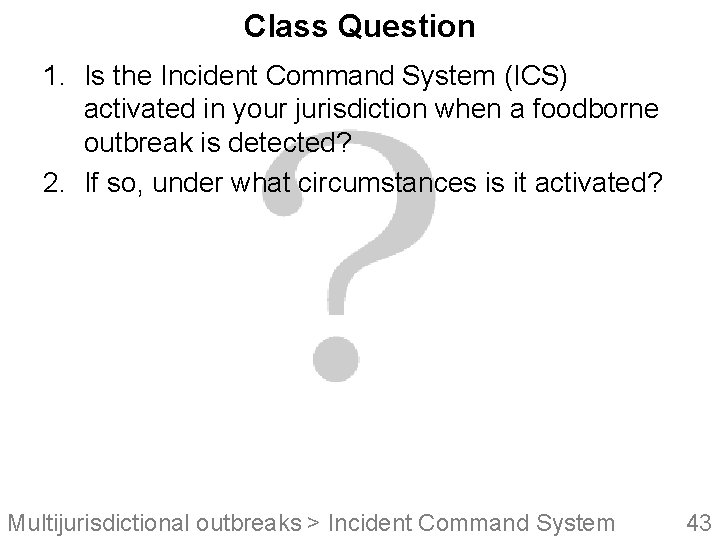 Class Question

1. Is the Incident Command System (ICS) activated in your jurisdiction when a foodborne outbreak is detected?
2. If so, under what circumstances is it activated?

?

Multijurisdictional outbreaks > Incident Command System 43